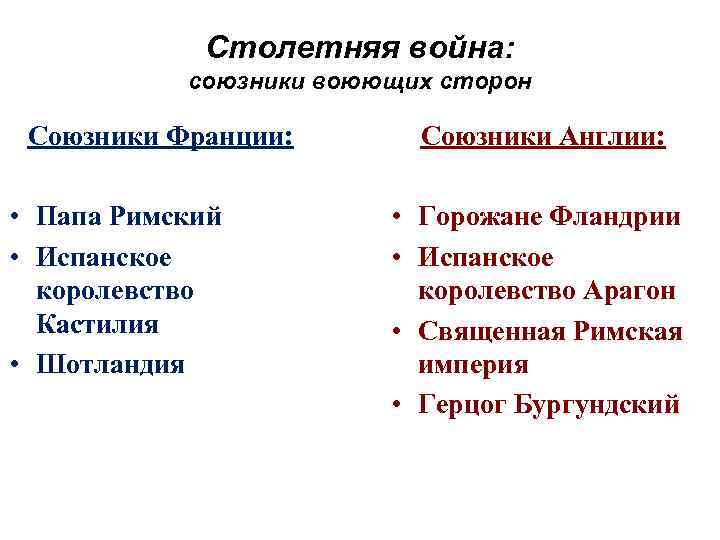 Столетняя война:
союзники воюющих сторон

Союзники Франции:

• Папа Римский
• Испанское королевство Кастилия
• Шотландия

Союзники Англии:

• Горожане Фландрии
• Испанское королевство Арагон
• Священная Римская империя
• Герцог Бургундский